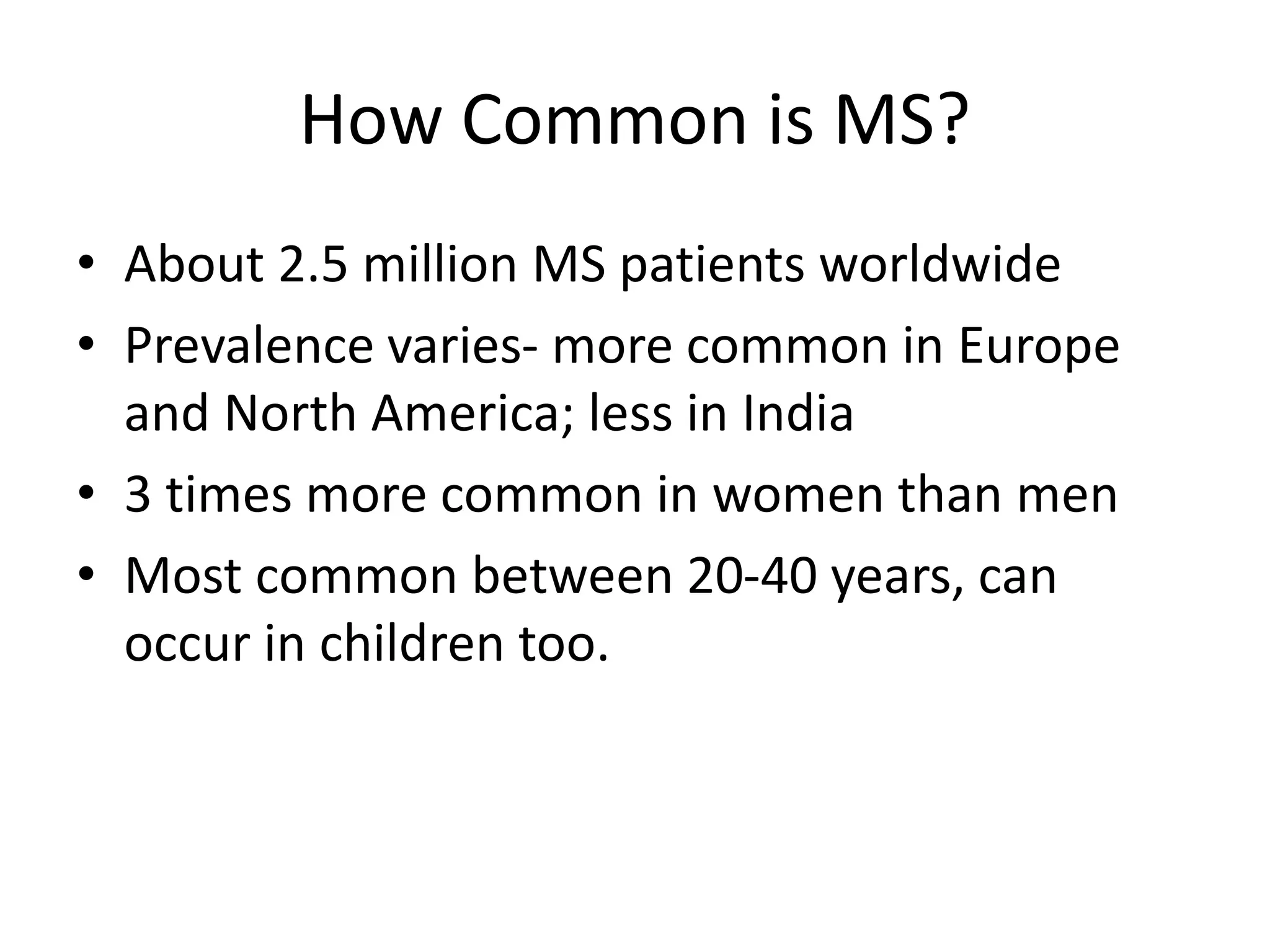 How Common is MS?

• About 2.5 million MS patients worldwide
• Prevalence varies- more common in Europe and North America; less in India
• 3 times more common in women than men
• Most common between 20-40 years, can occur in children too.